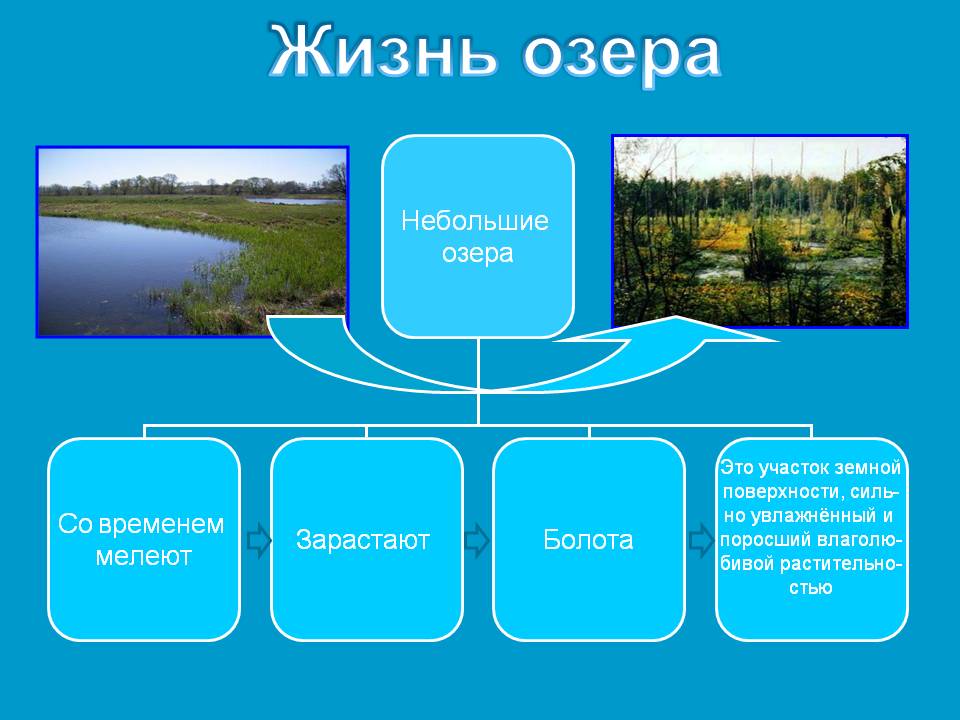 Жизнь озера

Небольшие озера

Со временем мелеют

Зарастают

Болота

Это участок земной поверхности, сильно увлажнённый и поросший влаголюбивой растительностью